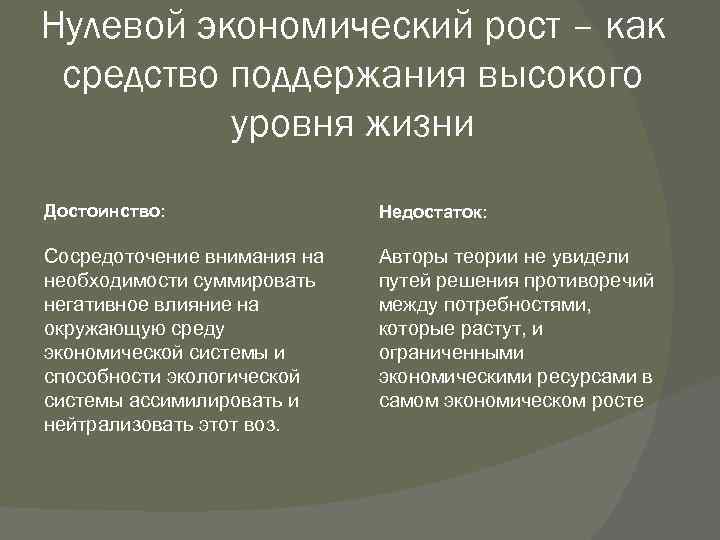 Нулевой экономический рост – как средство поддержания высокого уровня жизни

Достоинство:

Сосредоточение внимания на необходимости суммировать негативное влияние на окружающую среду экономической системы и способности экологической системы ассимилировать и нейтрализовать этот воз.

Недостаток:

Авторы теории не увидели путей решения противоречий между потребностями, которые растут, и ограниченными экономическими ресурсами в самом экономическом росте